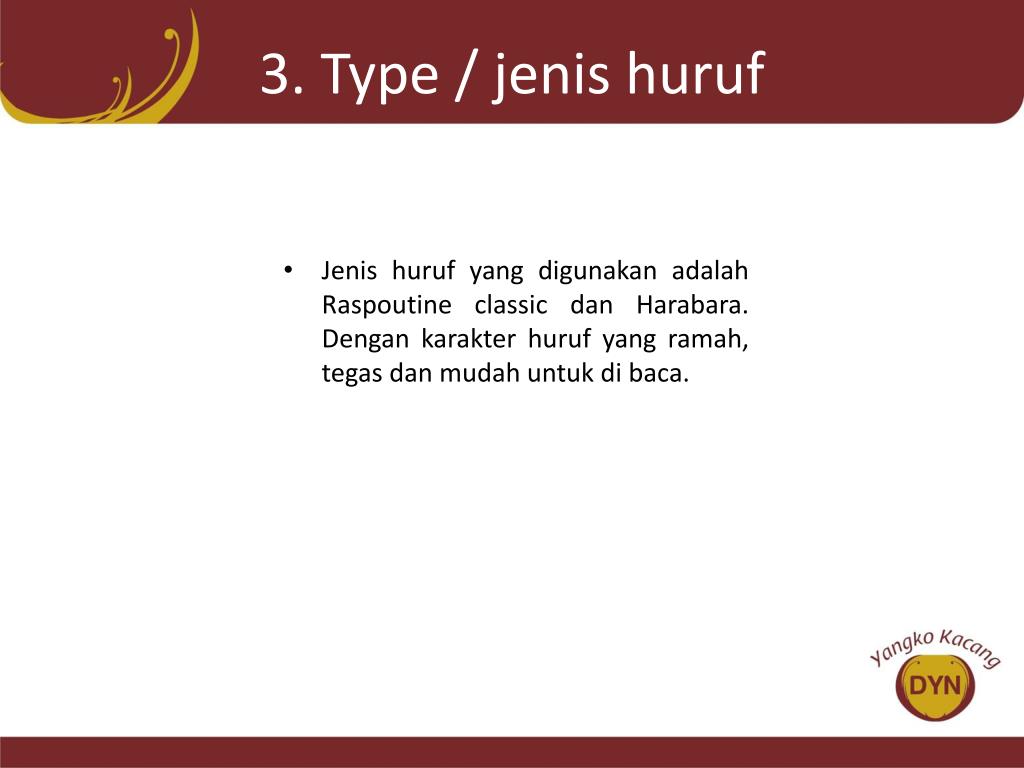 3. Type / jenis huruf

• Jenis huruf yang digunakan adalah Raspoutine classic dan Harabara. Dengan karakter huruf yang ramah, tegas dan mudah untuk di baca.

Yangko Kacang
DYN